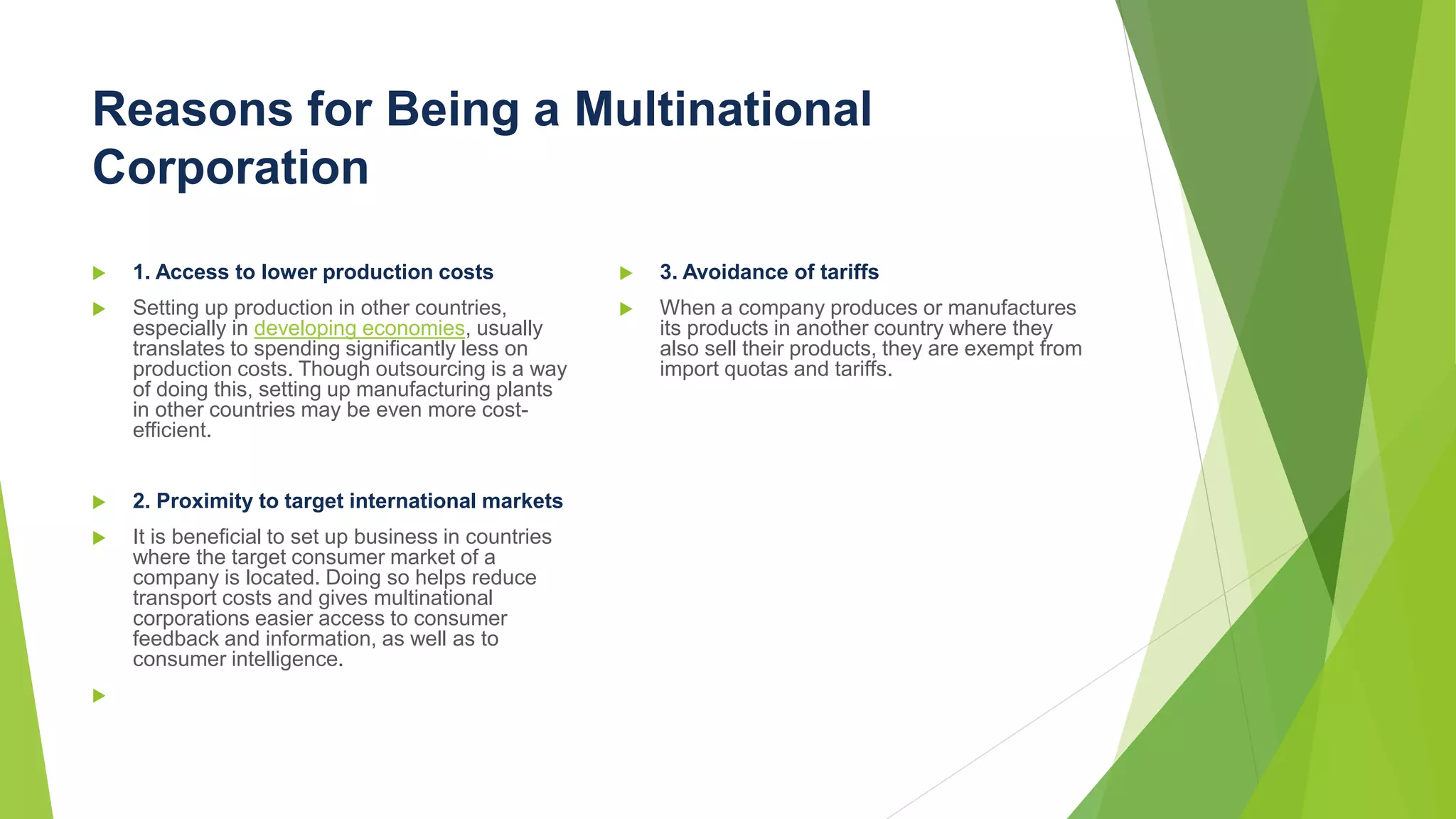 Reasons for Being a Multinational Corporation

1. Access to lower production costs

Setting up production in other countries, especially in developing economies, usually translates to spending significantly less on production costs. Though outsourcing is a way of doing this, setting up manufacturing plants in other countries may be even more cost-efficient.

2. Proximity to target international markets

It is beneficial to set up business in countries where the target consumer market of a company is located. Doing so helps reduce transport costs and gives multinational corporations easier access to consumer feedback and information, as well as to consumer intelligence.

3. Avoidance of tariffs

When a company produces or manufactures its products in another country where they also sell their products, they are exempt from import quotas and tariffs.